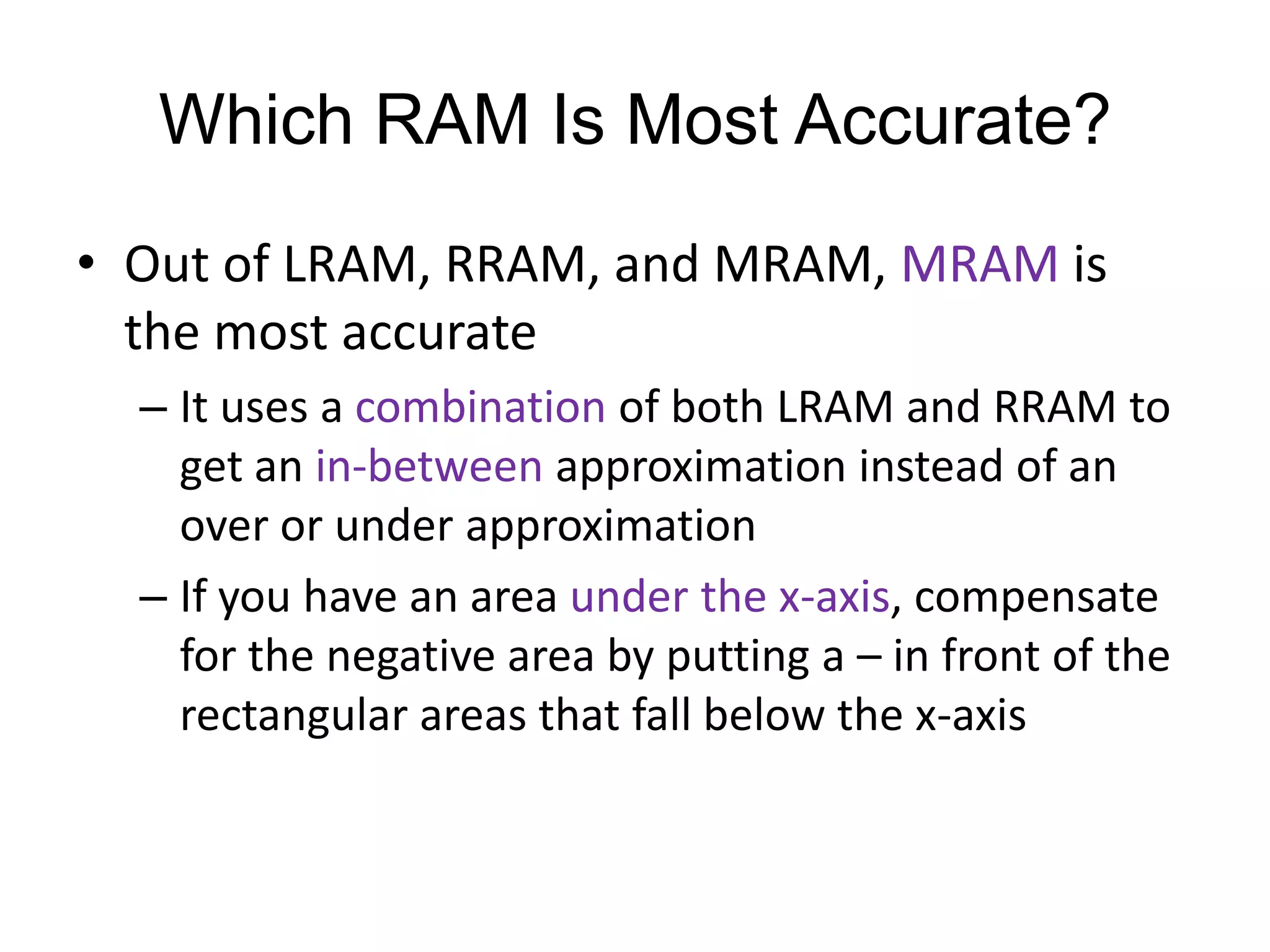 Which RAM Is Most Accurate?

• Out of LRAM, RRAM, and MRAM, MRAM is the most accurate

– It uses a combination of both LRAM and RRAM to get an in-between approximation instead of an over or under approximation

– If you have an area under the x-axis, compensate for the negative area by putting a – in front of the rectangular areas that fall below the x-axis